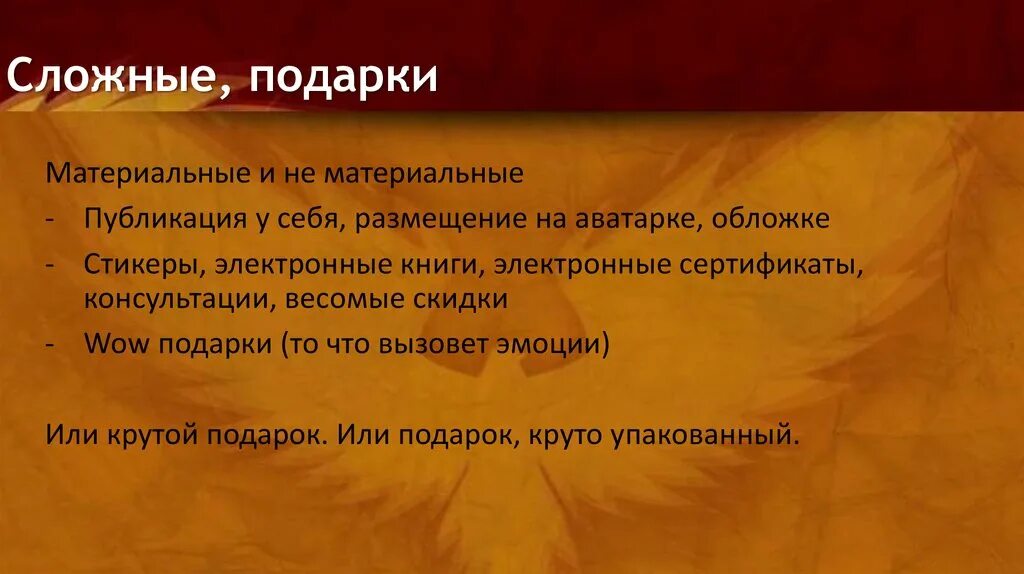 Сложные, подарки

Материальные и не материальные
- Публикация у себя, размещение на аватарке, обложке
- Стикеры, электронные книги, электронные сертификаты, консультации, весомые скидки
- Wow подарки (то что вызовет эмоции)

Или крутой подарок. Или подарок, круто упакованный.